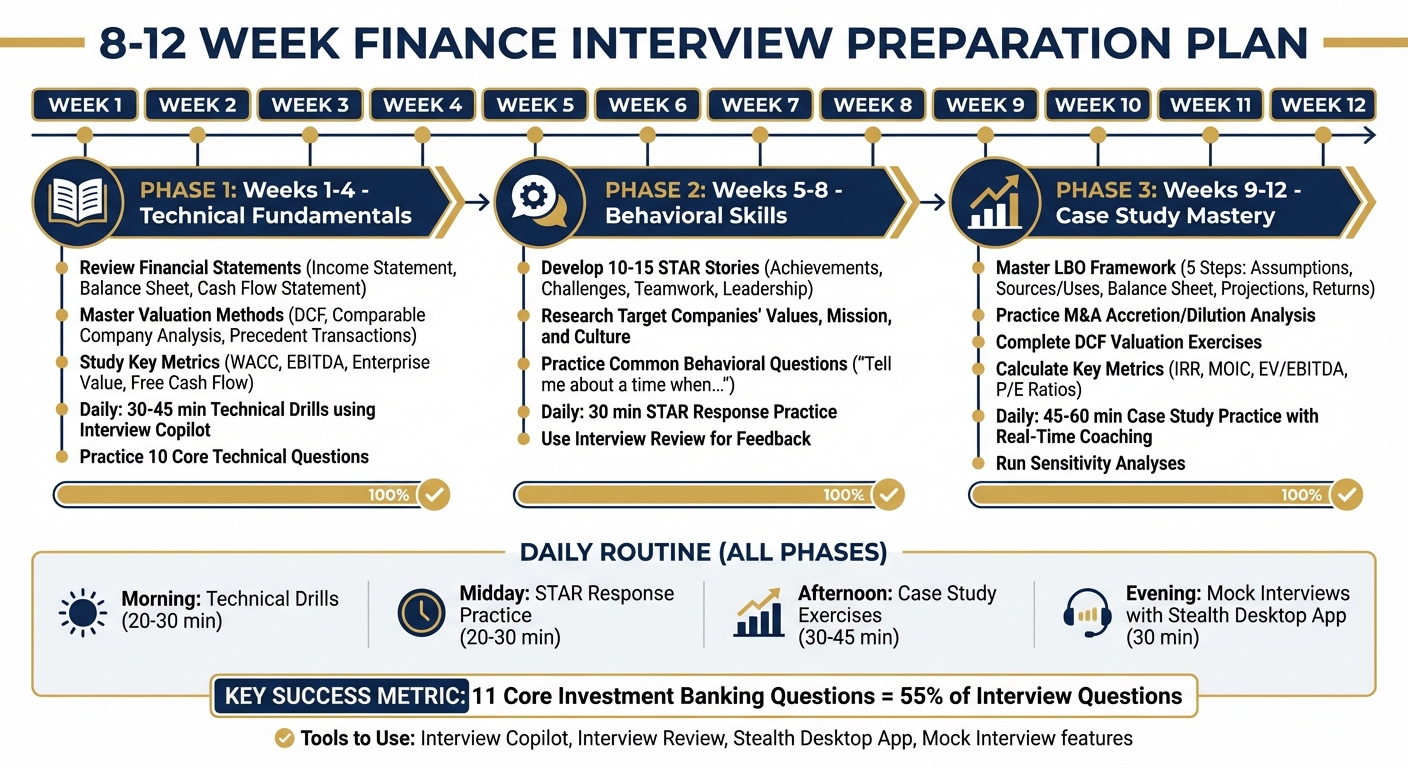 8-12 WEEK FINANCE INTERVIEW PREPARATION PLAN

WEEK 1 WEEK 2 WEEK 3 WEEK 4 WEEK 5 WEEK 6 WEEK 7 WEEK 8 WEEK 9 WEEK 10 WEEK 11 WEEK 12

PHASE 1: Weeks 1-4 - Technical Fundamentals

Review Financial Statements (Income Statement, Balance Sheet, Cash Flow Statement)
Master Valuation Methods (DCF, Comparable Company Analysis, Precedent Transactions)
Study Key Metrics (WACC, EBITDA, Enterprise Value, Free Cash Flow)
Daily: 30-45 min Technical Drills using Interview Copilot
Practice 10 Core Technical Questions

100%

PHASE 2: Weeks 5-8 - Behavioral Skills

Develop 10-15 STAR Stories (Achievements, Challenges, Teamwork, Leadership)
Research Target Companies' Values, Mission, and Culture
Practice Common Behavioral Questions ("Tell me about a time when...")
Daily: 30 min STAR Response Practice
Use Interview Review for Feedback

100%

PHASE 3: Weeks 9-12 - Case Study Mastery

Master LBO Framework (5 Steps: Assumptions, Sources/Uses, Balance Sheet, Projections, Returns)
Practice M&A Accretion/Dilution Analysis
Complete DCF Valuation Exercises
Calculate Key Metrics (IRR, MOIC, EV/EBITDA, P/E Ratios)
Daily: 45-60 min Case Study Practice with Real-Time Coaching
Run Sensitivity Analyses

100%

DAILY ROUTINE (ALL PHASES)

Morning: Technical Drills (20-30 min)

Midday: STAR Response Practice (20-30 min)

Afternoon: Case Study Exercises (30-45 min)

Evening: Mock Interviews with Stealth Desktop App (30 min)

KEY SUCCESS METRIC: 11 Core Investment Banking Questions = 55% of Interview Questions

Tools to Use: Interview Copilot, Interview Review, Stealth Desktop App, Mock Interview features